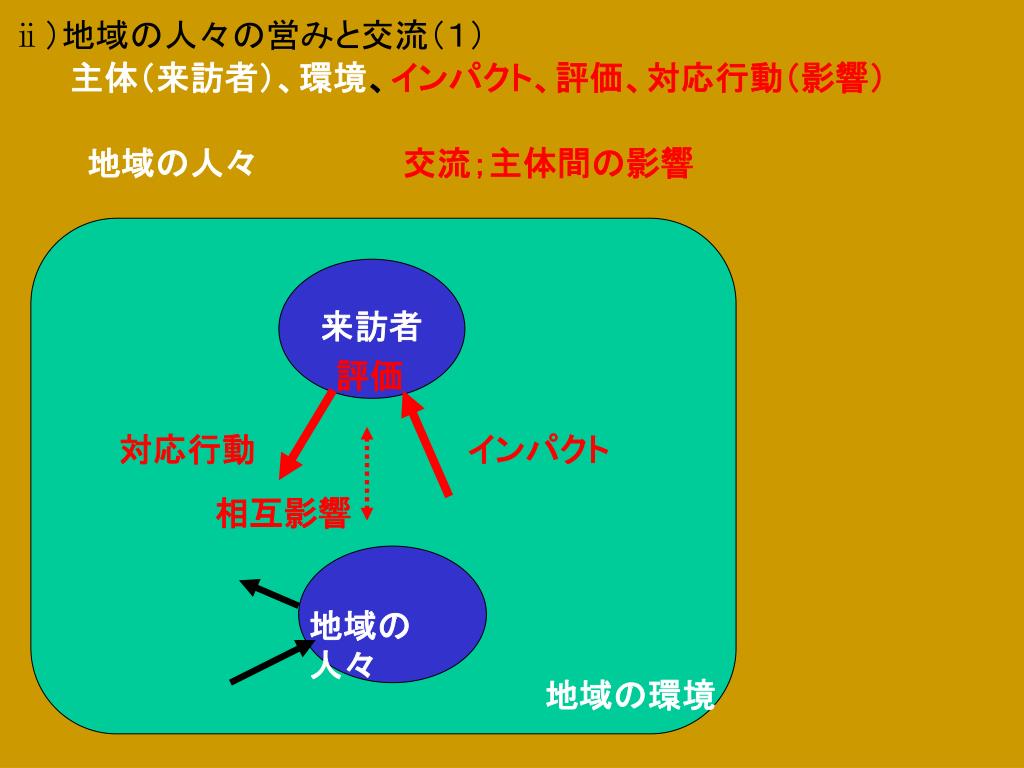 ⅱ）地域の人々の営みと交流（1）
主体（来訪者）、環境、インパクト、評価、対応行動（影響）

地域の人々

交流；主体間の影響

来訪者
評価

対応行動

インパクト

相互影響

地域の人々

地域の環境